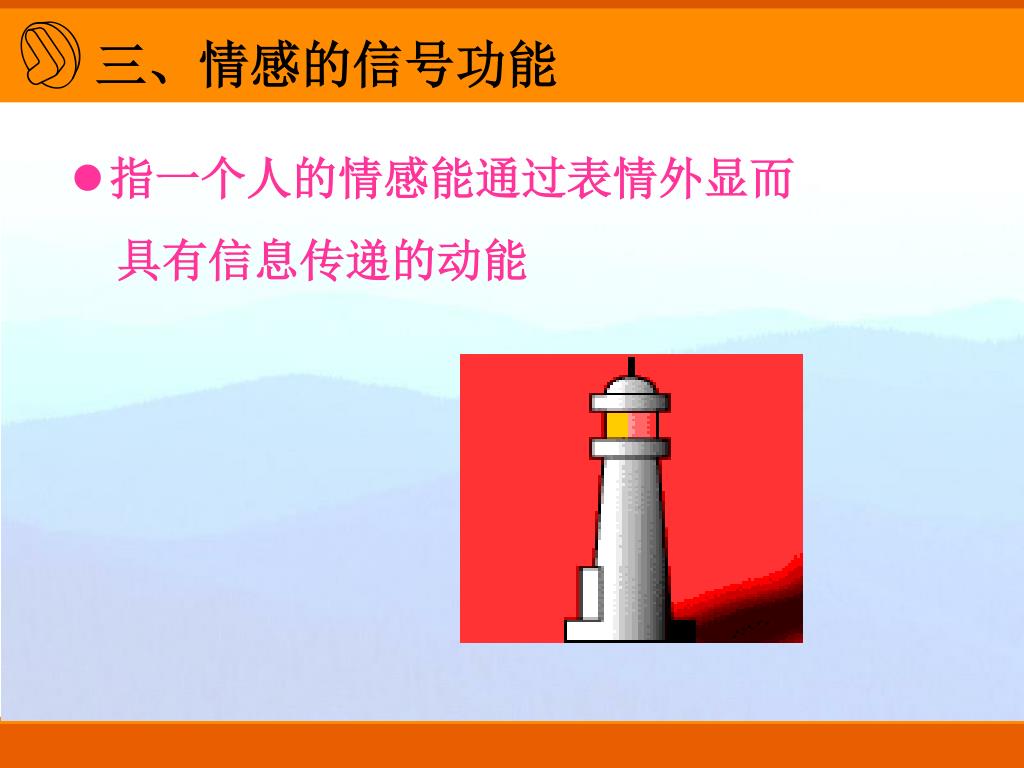 三、情感的信号功能

●指一个人的情感能通过表情外显而具有信息传递的动能